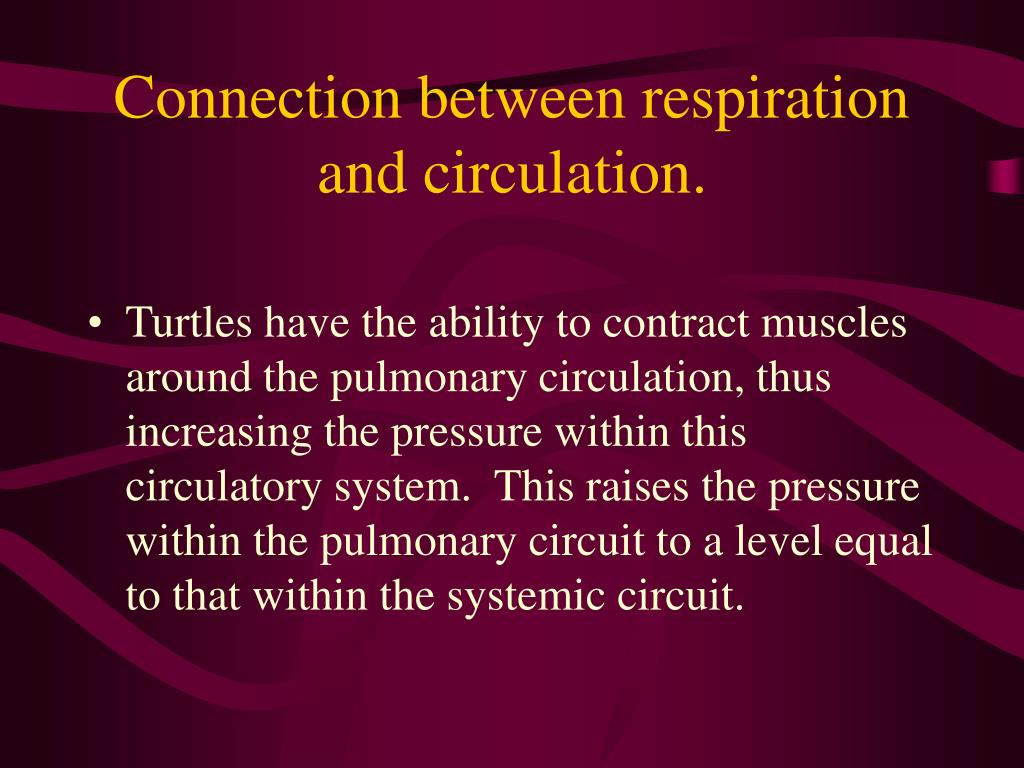 Connection between respiration and circulation.

• Turtles have the ability to contract muscles around the pulmonary circulation, thus increasing the pressure within this circulatory system. This raises the pressure within the pulmonary circuit to a level equal to that within the systemic circuit.